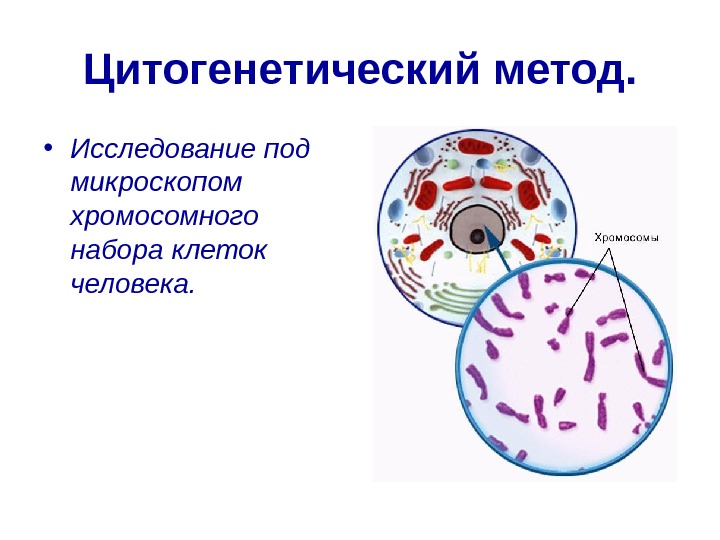 Цитогенетический метод.

• Исследование под микроскопом хромосомного набора клеток человека.

Хромосомы